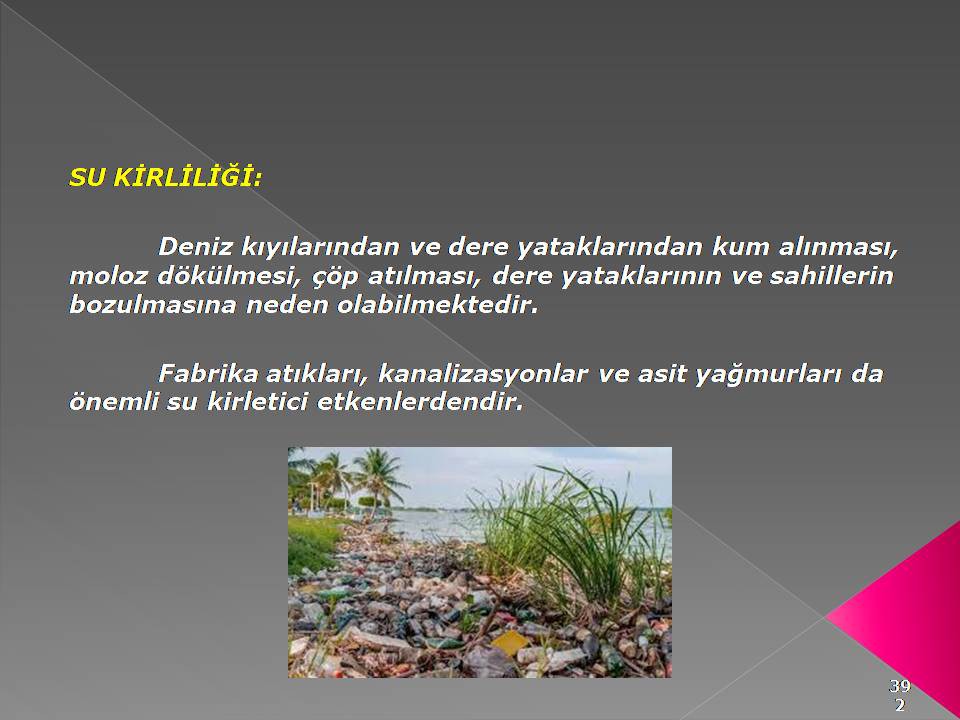 SU KİRLİLİĞİ:

Deniz kıyılarından ve dere yataklarından kum alınması, moloz dökülmesi, çöp atılması, dere yataklarının ve sahillerin bozulmasına neden olabilmektedir.

Fabrika atıkları, kanalizasyonlar ve asit yağmurları da önemli su kirletici etkenlerdendir.

392